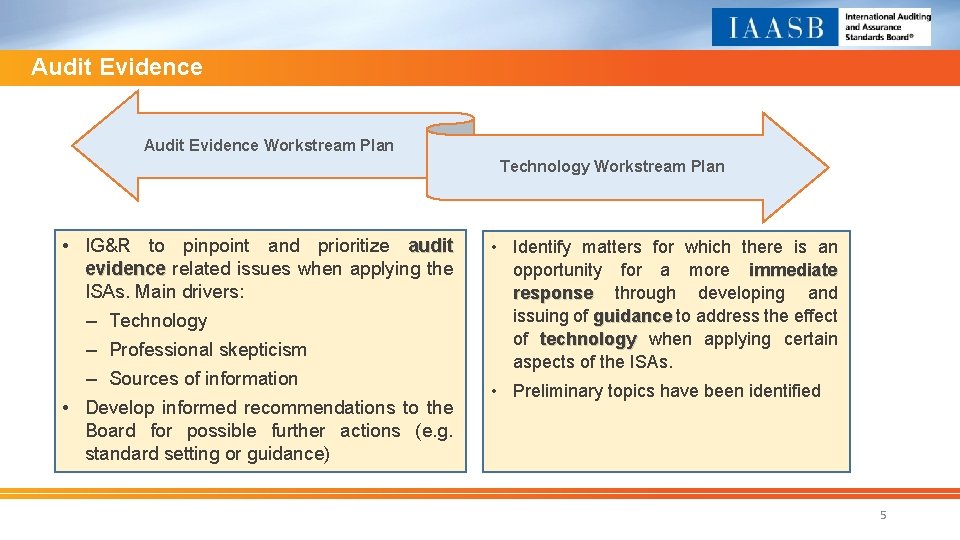 IAASB International Auditing and Assurance Standards Board®

Audit Evidence

Audit Evidence Workstream Plan

Technology Workstream Plan

• IG&R to pinpoint and prioritize audit evidence related issues when applying the ISAs. Main drivers:
– Technology
– Professional skepticism
– Sources of information
• Develop informed recommendations to the Board for possible further actions (e.g. standard setting or guidance)

• Identify matters for which there is an opportunity for a more immediate response through developing and issuing of guidance to address the effect of technology when applying certain aspects of the ISAs.
• Preliminary topics have been identified

5